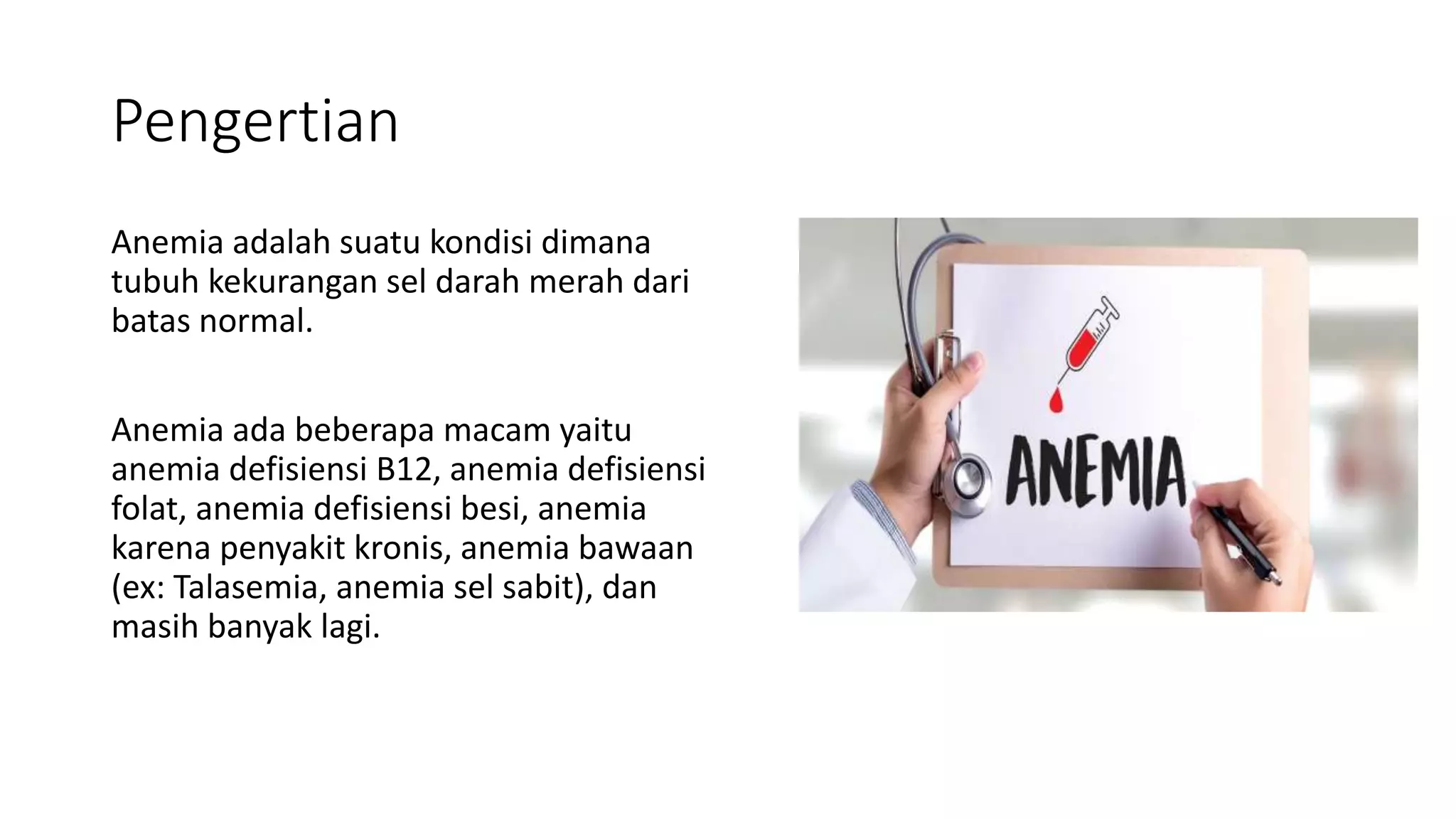 Pengertian

Anemia adalah suatu kondisi dimana tubuh kekurangan sel darah merah dari batas normal.

Anemia ada beberapa macam yaitu anemia defisiensi B12, anemia defisiensi folat, anemia defisiensi besi, anemia karena penyakit kronis, anemia bawaan (ex: Talasemia, anemia sel sabit), dan masih banyak lagi.

ANEMIA